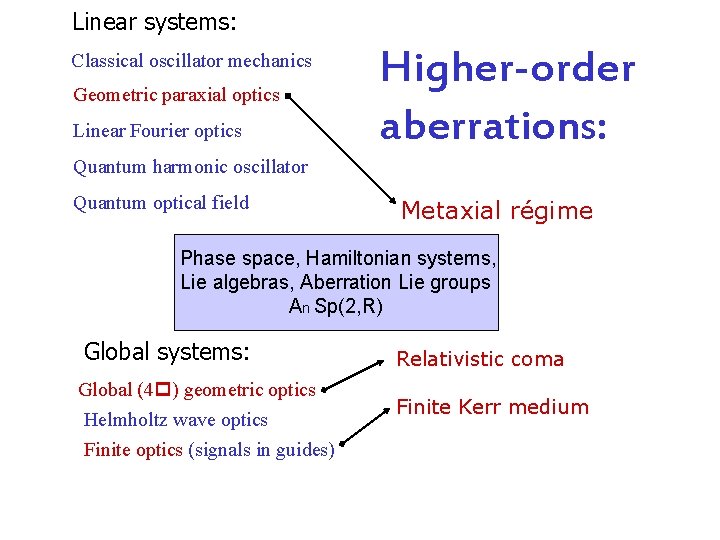 Linear systems:

Classical oscillator mechanics

Geometric paraxial optics

Linear Fourier optics

Quantum harmonic oscillator

Quantum optical field

Higher-order aberrations:

Metaxial régime

Phase space, Hamiltonian systems, Lie algebras, Aberration Lie groups $A_n$ Sp(2,R)

Global systems:

Global (4□) geometric optics

Helmholtz wave optics

Finite optics (signals in guides)

Relativistic coma

Finite Kerr medium